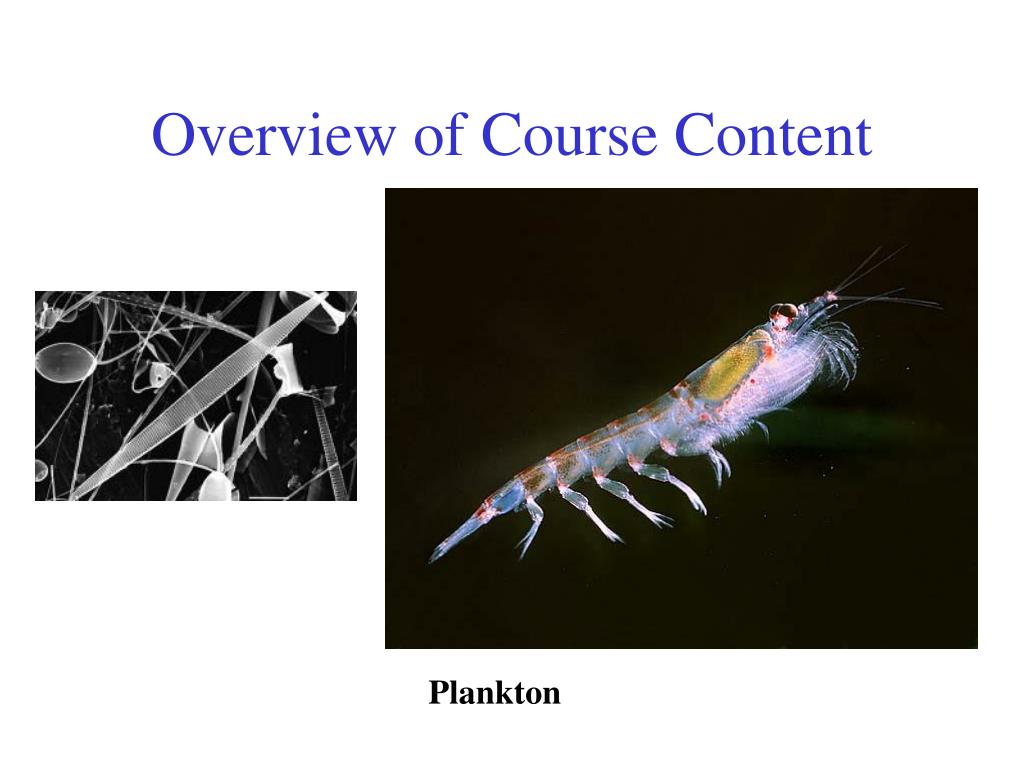 Overview of Course Content

Plankton